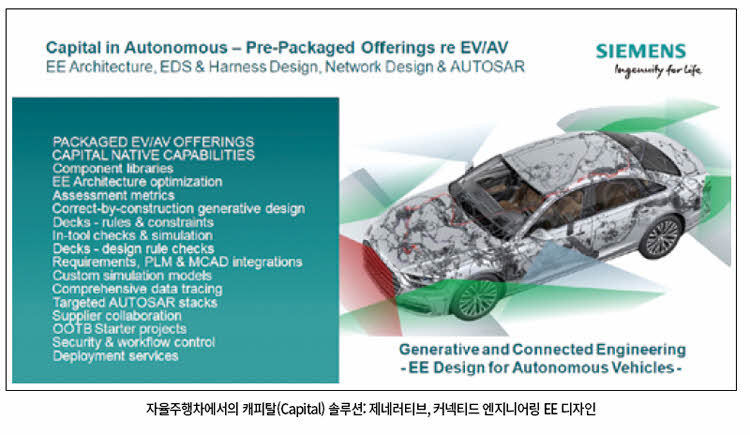 Capital in Autonomous – Pre-Packaged Offerings re EV/AV
EE Architecture, EDS & Harness Design, Network Design & AUTOSAR

SIEMENS
Ingenuity for life

PACKAGED EV/AV OFFERINGS
CAPITAL NATIVE CAPABILITIES
Component libraries
EE Architecture optimization
Assessment metrics
Correct-by-construction generative design
Decks - rules & constraints
In-tool checks & simulation
Decks - design rule checks
Requirements, PLM & MCAD integrations
Custom simulation models
Comprehensive data tracing
Targeted AUTOSAR stacks
Supplier collaboration
OOTB Starter projects
Security & workflow control
Deployment services

Generative and Connected Engineering
- EE Design for Autonomous Vehicles -

자율주행차에서의 캐피탈(Capital) 솔루션: 제네러티브, 커넥티드 엔지니어링 EE 디자인